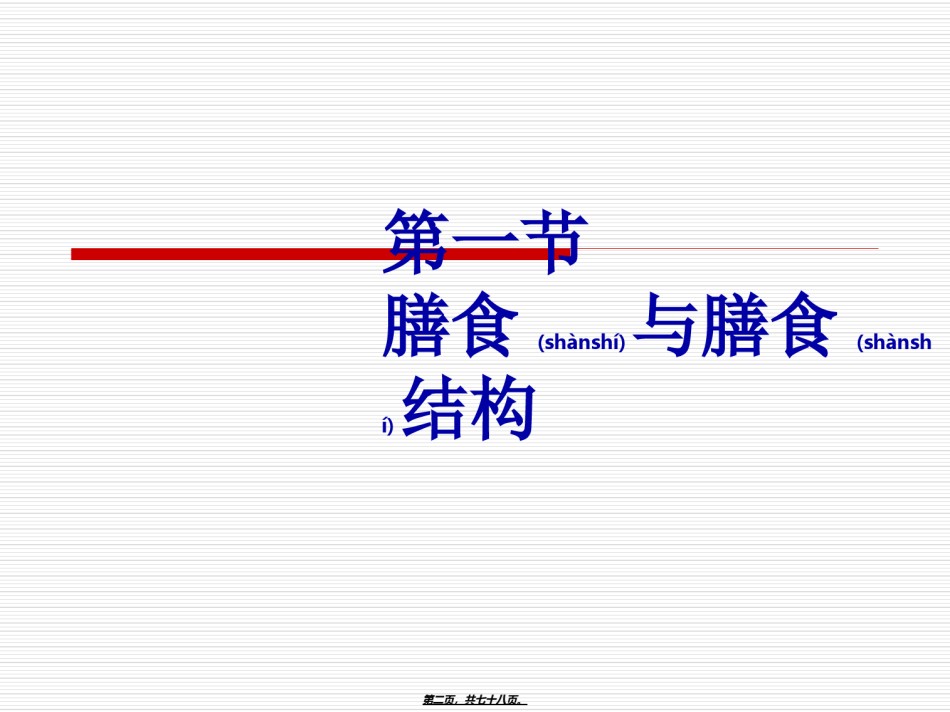 第一节
膳食(shànshí)与膳食(shànshí)结构

第二页，共七十八页。